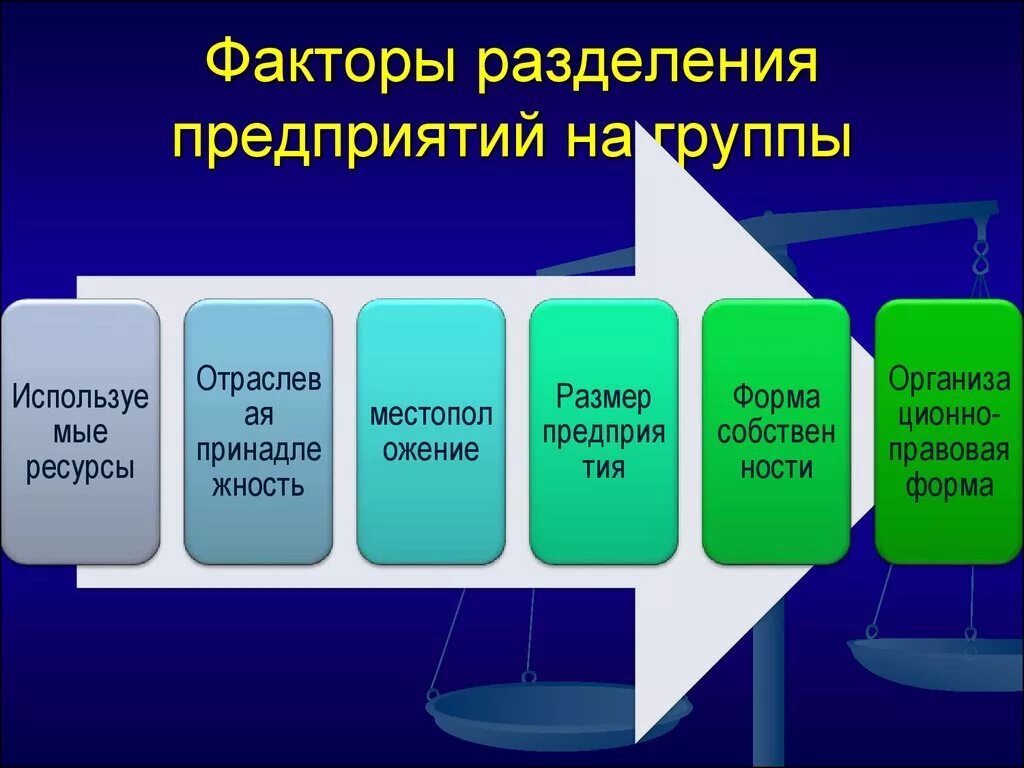 Факторы разделения предприятий на группы

Используемые ресурсы

Отраслевая принадлежность

местоположение

Размер предприятия

Форма собственности

Организационно-правовая форма